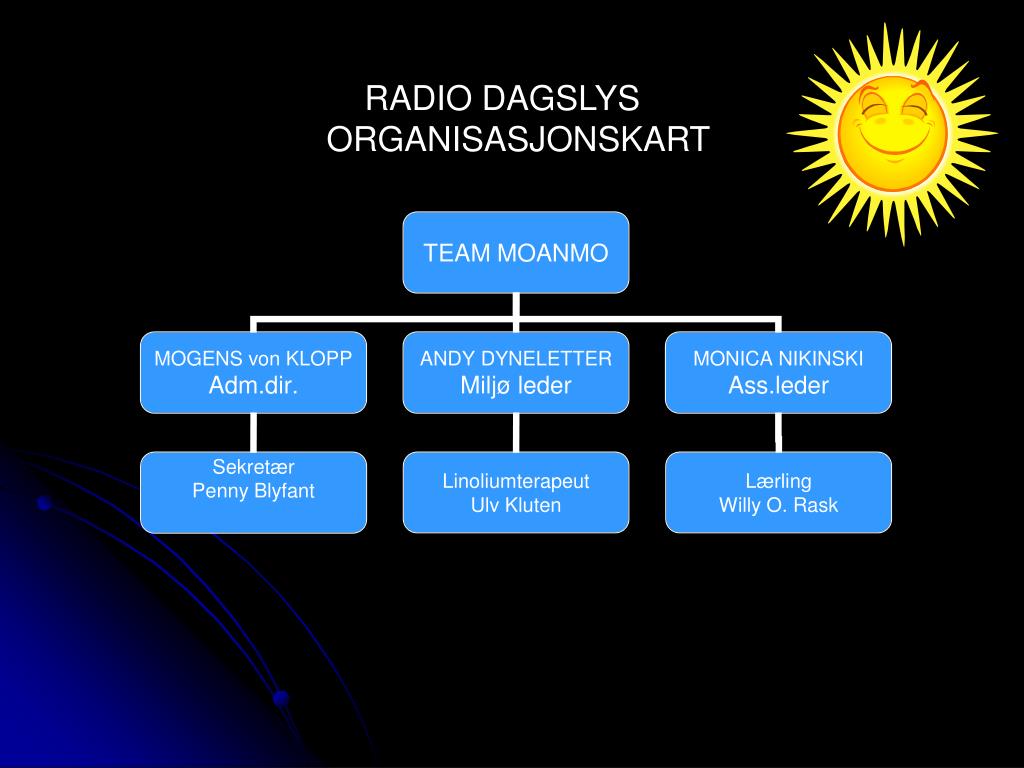 RADIO DAGSLYS
ORGANISASJONSKART

TEAM MOANMO

MOGENS von KLOPP
Adm.dir.

ANDY DYNELETTER
Miljø leder

MONICA NIKINSKI
Ass.leder

Sekretær
Penny Blyfant

Linoliumterapeut
Ulv Kluten

Lærling
Willy O. Rask